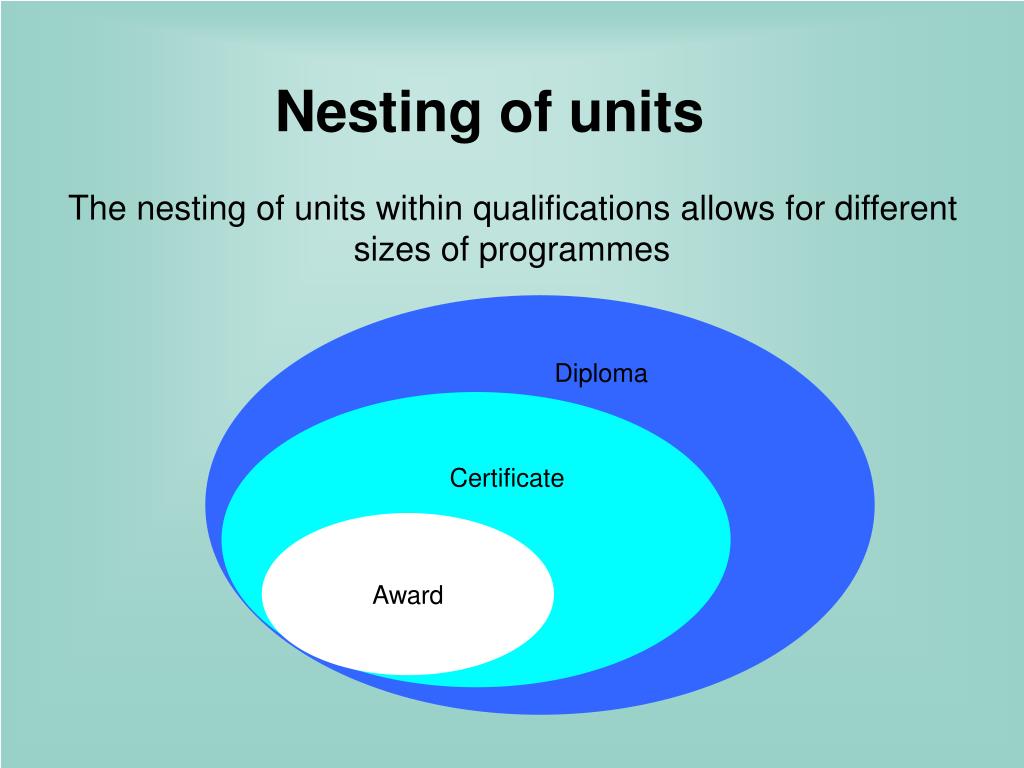 Nesting of units

The nesting of units within qualifications allows for different sizes of programmes

Diploma

Certificate

Award